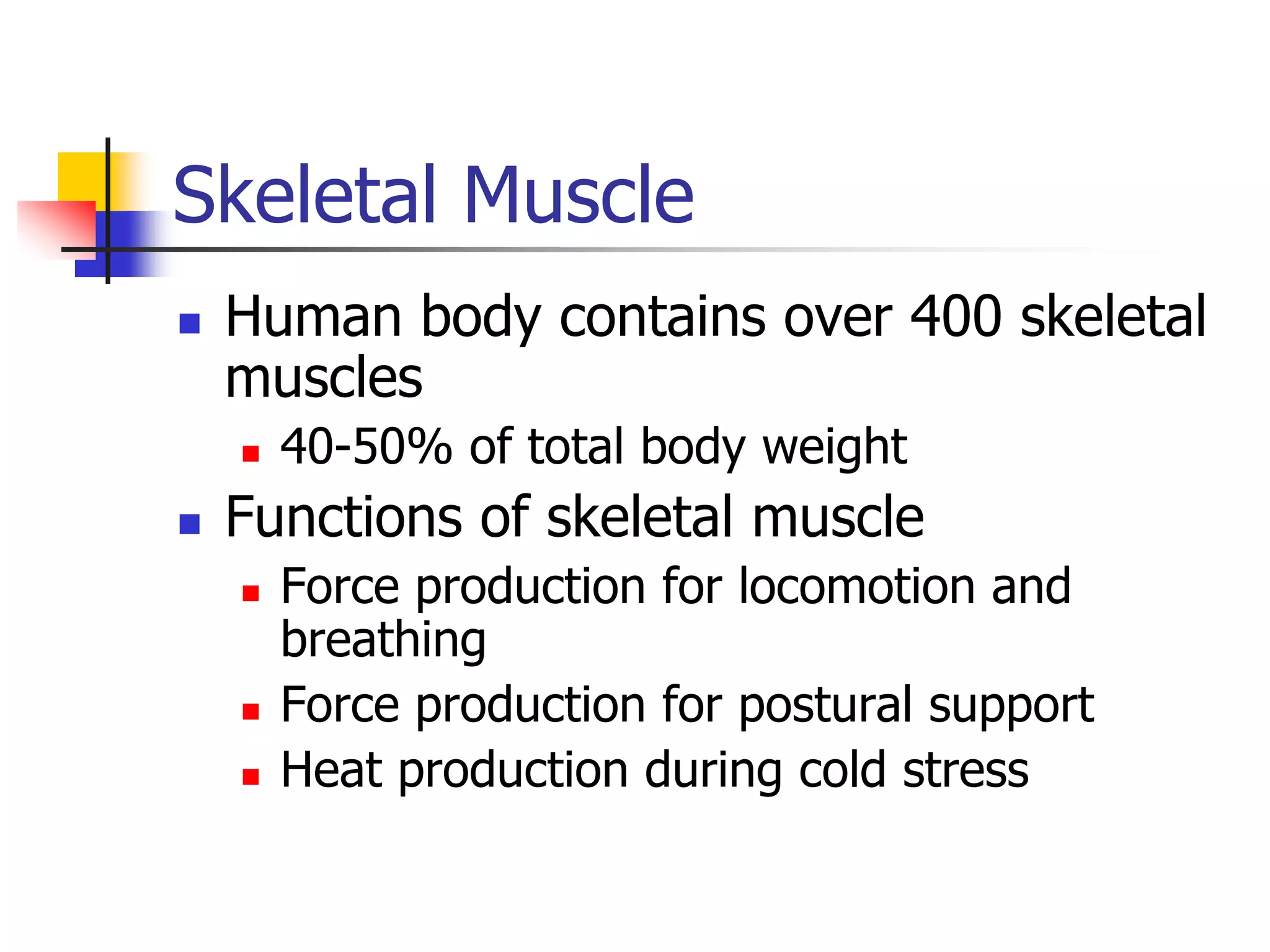 Skeletal Muscle

- Human body contains over 400 skeletal muscles
  - 40-50% of total body weight
- Functions of skeletal muscle
  - Force production for locomotion and breathing
  - Force production for postural support
  - Heat production during cold stress